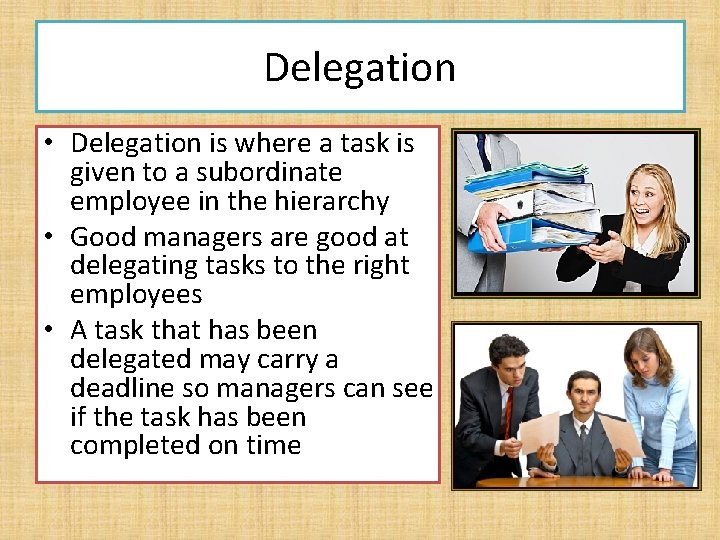 Delegation

• Delegation is where a task is given to a subordinate employee in the hierarchy
• Good managers are good at delegating tasks to the right employees
• A task that has been delegated may carry a deadline so managers can see if the task has been completed on time